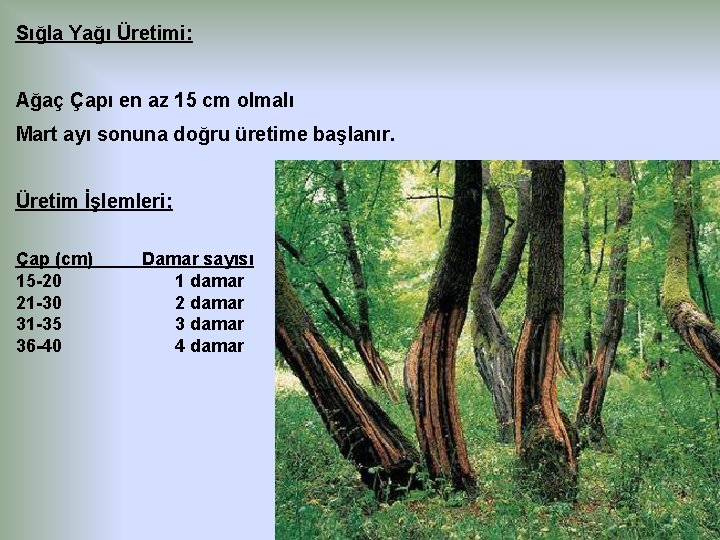 Sığla Yağı Üretimi:

Ağaç Çapı en az 15 cm olmalı

Mart ayı sonuna doğru üretime başlanır.

Üretim İşlemleri;

| Çap (cm) | Damar sayısı |
|---|---|
| 15-20 | 1 damar |
| 21-30 | 2 damar |
| 31-35 | 3 damar |
| 36-40 | 4 damar |